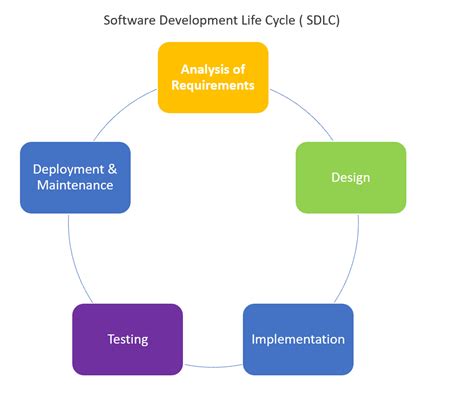 Software Development Life Cycle ( SDLC)

Analysis of Requirements

Design

Implementation

Testing

Deployment & Maintenance